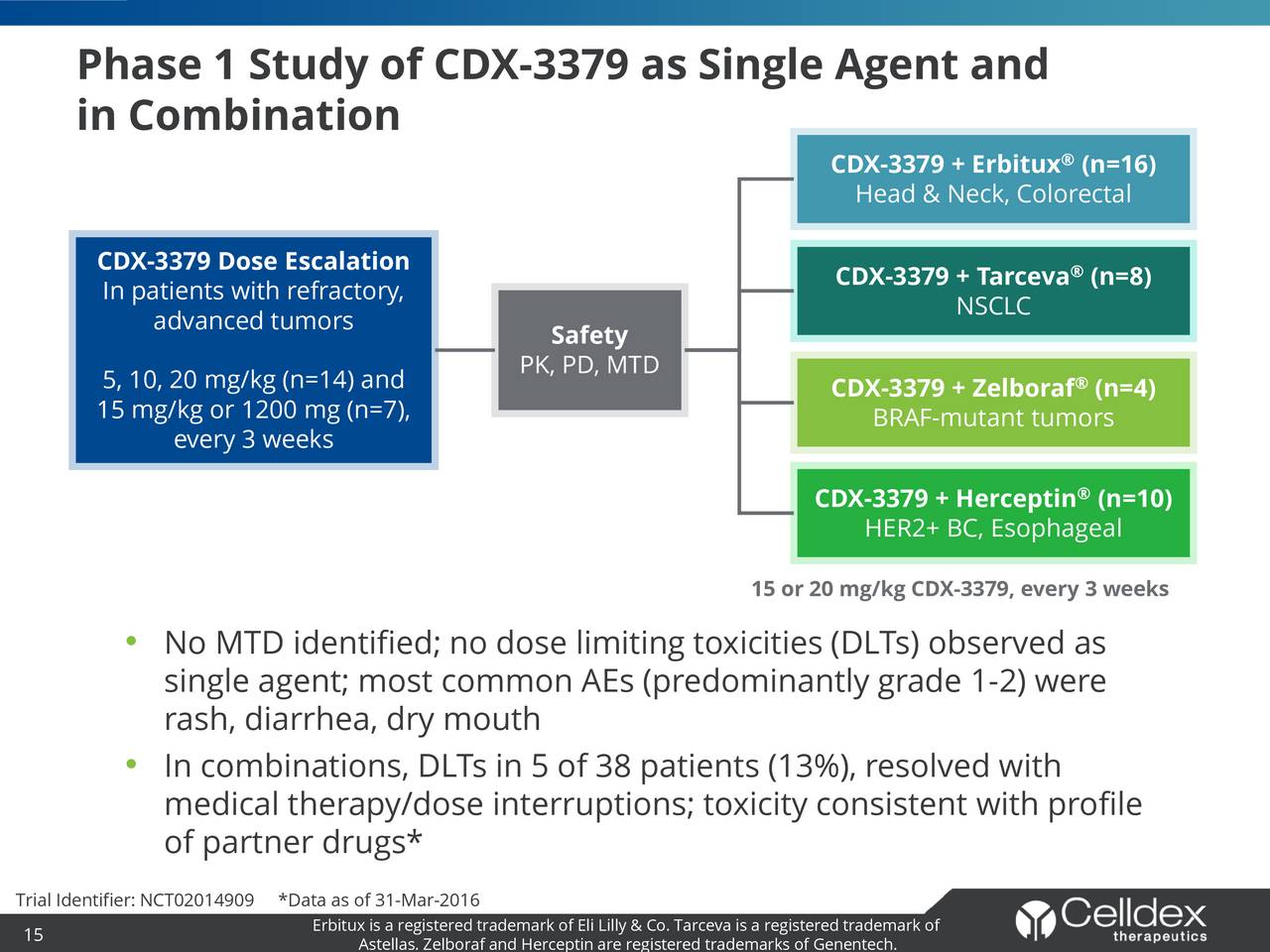 Phase 1 Study of CDX-3379 as Single Agent and in Combination

CDX-3379 Dose Escalation
In patients with refractory, advanced tumors

5, 10, 20 mg/kg (n=14) and 15 mg/kg or 1200 mg (n=7), every 3 weeks

Safety
PK, PD, MTD

CDX-3379 + Erbitux® (n=16)
Head & Neck, Colorectal

CDX-3379 + Tarceva® (n=8)
NSCLC

CDX-3379 + Zelboraf® (n=4)
BRAF-mutant tumors

CDX-3379 + Herceptin® (n=10)
HER2+ BC, Esophageal

15 or 20 mg/kg CDX-3379, every 3 weeks

• No MTD identified; no dose limiting toxicities (DLTs) observed as single agent; most common AEs (predominantly grade 1-2) were rash, diarrhea, dry mouth
• In combinations, DLTs in 5 of 38 patients (13%), resolved with medical therapy/dose interruptions; toxicity consistent with profile of partner drugs*

Trial Identifier: NCT02014909 *Data as of 31-Mar-2016

15

Erbitux is a registered trademark of Eli Lilly & Co. Tarceva is a registered trademark of Astellas. Zelboraf and Herceptin are registered trademarks of Genentech.

Celldex therapeutics